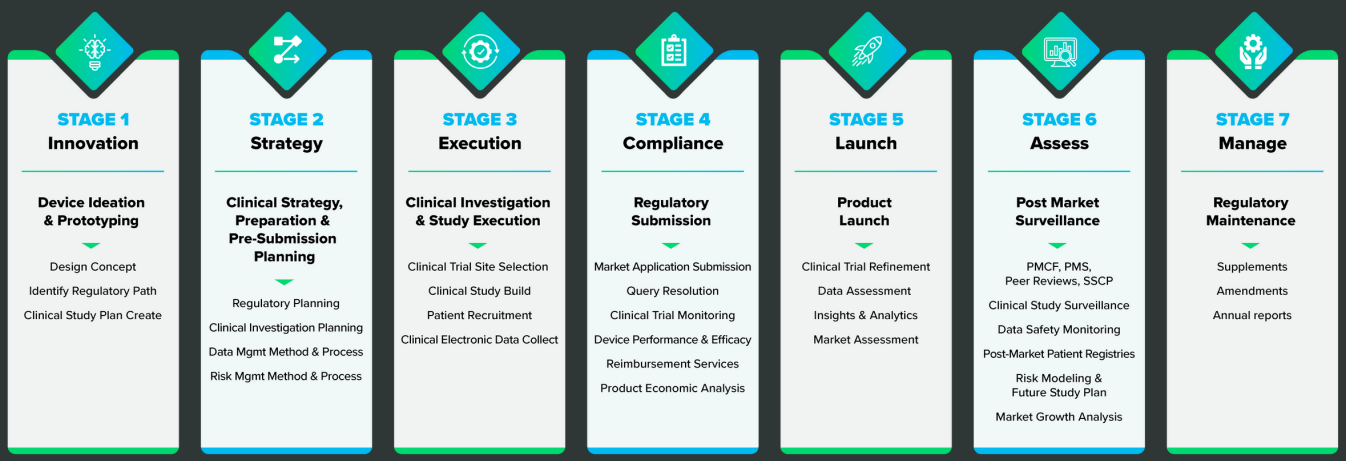 STAGE 1
Innovation

Device Ideation & Prototyping

Design Concept

Identify Regulatory Path

Clinical Study Plan Create

STAGE 2
Strategy

Clinical Strategy, Preparation & Pre-Submission Planning

Regulatory Planning

Clinical Investigation Planning

Data Mgmt Method & Process

Risk Mgmt Method & Process

STAGE 3
Execution

Clinical Investigation & Study Execution

Clinical Trial Site Selection

Clinical Study Build

Patient Recruitment

Clinical Electronic Data Collect

STAGE 4
Compliance

Regulatory Submission

Market Application Submission

Query Resolution

Clinical Trial Monitoring

Device Performance & Efficacy

Reimbursement Services

Product Economic Analysis

STAGE 5
Launch

Product Launch

Clinical Trial Refinement

Data Assessment

Insights & Analytics

Market Assessment

STAGE 6
Assess

Post Market Surveillance

PMCF, PMS, Peer Reviews, SSCP

Clinical Study Surveillance

Data Safety Monitoring

Post-Market Patient Registries

Risk Modeling & Future Study Plan

Market Growth Analysis

STAGE 7
Manage

Regulatory Maintenance

Supplements

Amendments

Annual reports